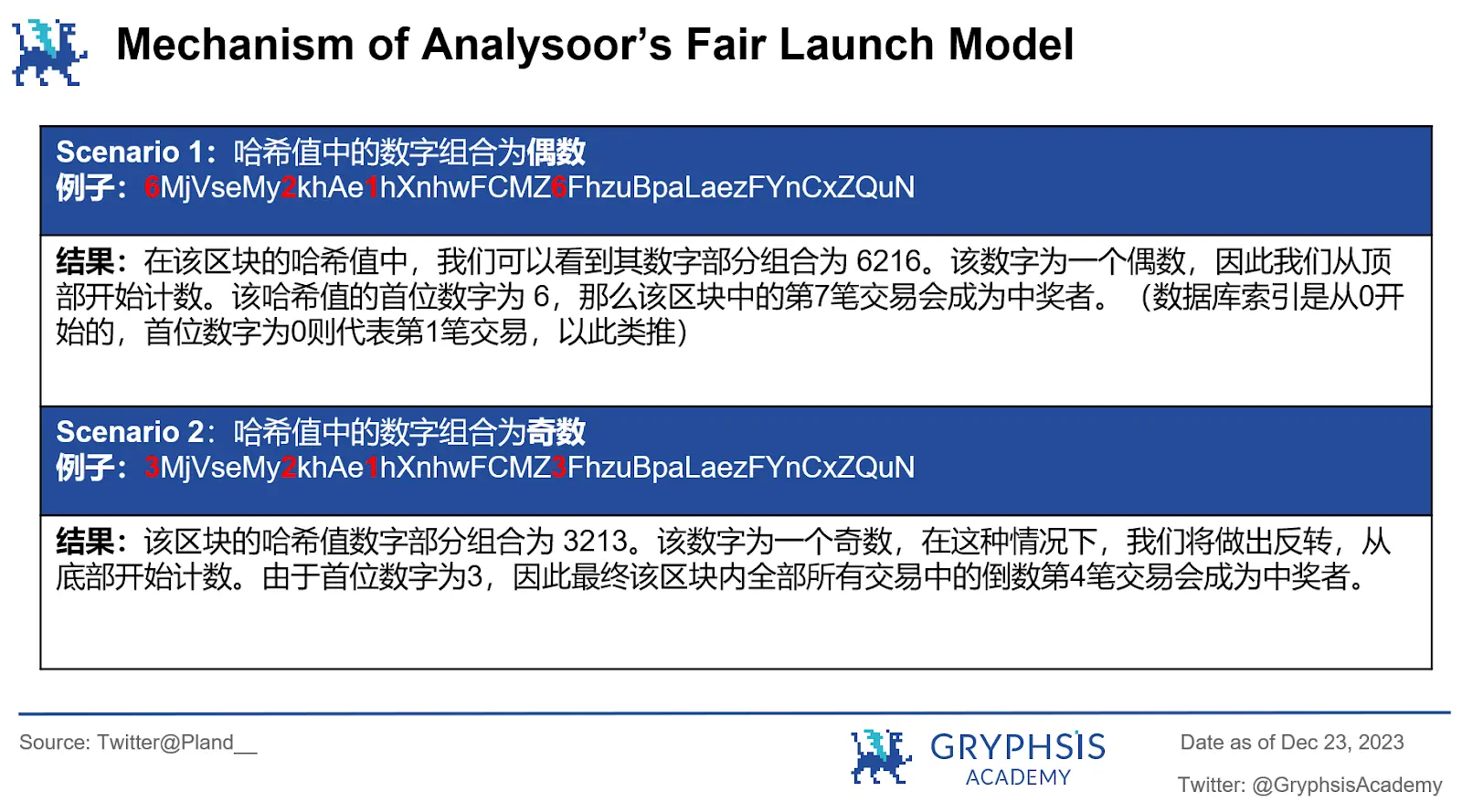 Mechanism of Analysoor's Fair Launch Model

Scenario 1：哈希值中的数字组合为偶数
例子：6MjVseMy2khAe1hXnhwFCMZ6FhzuBpaLaezFYnCxZQuN

结果：在该区块的哈希值中，我们可以看到其数字部分组合为 6216。该数字为一个偶数，因此我们从顶部开始计数。该哈希值的首位数字为 6，那么该区块中的第7笔交易会成为中奖者。（数据库索引是从0开始的，首位数字为0则代表第1笔交易，以此类推）

Scenario 2：哈希值中的数字组合为奇数
例子：3MjVseMy2khAe1hXnhwFCMZ3FhzuBpaLaezFYnCxZQuN

结果：该区块的哈希值数字部分组合为 3213。该数字为一个奇数，在这种情况下，我们将做出反转，从底部开始计数。由于首位数字为3，因此最终该区块内全部所有交易中的倒数第4笔交易会成为中奖者。

Source: Twitter@Pland__

GRYPHSIS ACADEMY

Date as of Dec 23, 2023

Twitter: @GryphsisAcademy